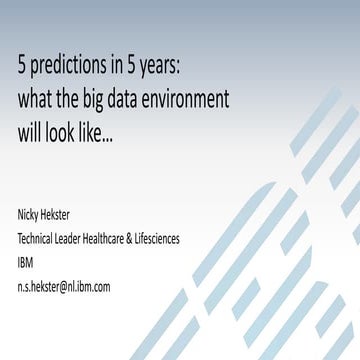 5 predictions in 5 years: what the big data environment will look like...

Nicky Hekster

Technical Leader Healthcare & Lifesciences

IBM

n.s.hekster@nl.ibm.com